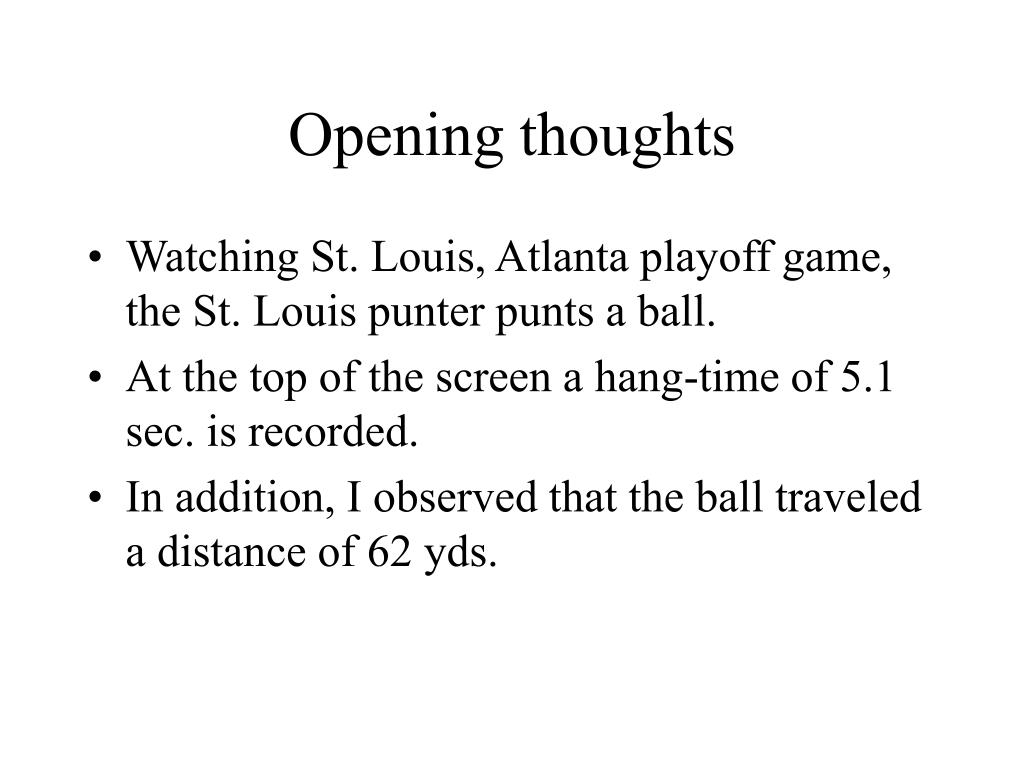 Opening thoughts

• Watching St. Louis, Atlanta playoff game, the St. Louis punter punts a ball.

• At the top of the screen a hang-time of 5.1 sec. is recorded.

• In addition, I observed that the ball traveled a distance of 62 yds.